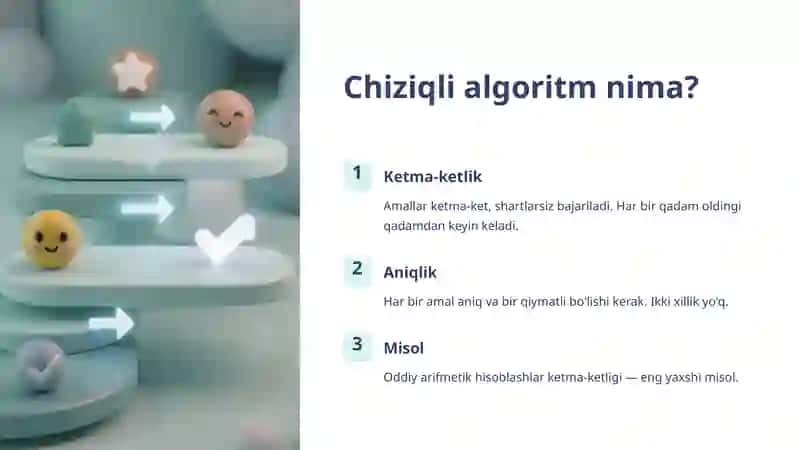 Chiziqli algoritm nima?

1 Ketma-ketlik

Amallar ketma-ket, shartlarsiz bajariladi. Har bir qadam oldingi qadamdan keyin keladi.

2 Aniqlik

Har bir amal aniq va bir qiymatli bo'lishi kerak. Ikki xillik yo'q.

3 Misol

Oddiy arifmetik hisoblashlar ketma-ketligi — eng yaxshi misol.